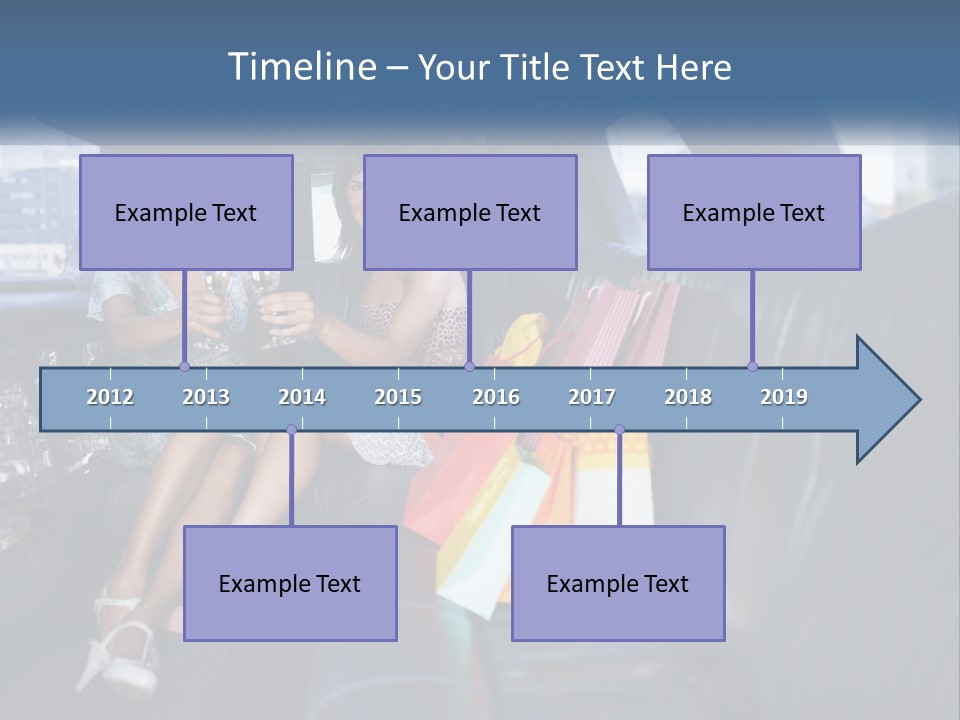 Timeline – Your Title Text Here

Example Text

Example Text

Example Text

2012 2013 2014 2015 2016 2017 2018 2019

Example Text

Example Text